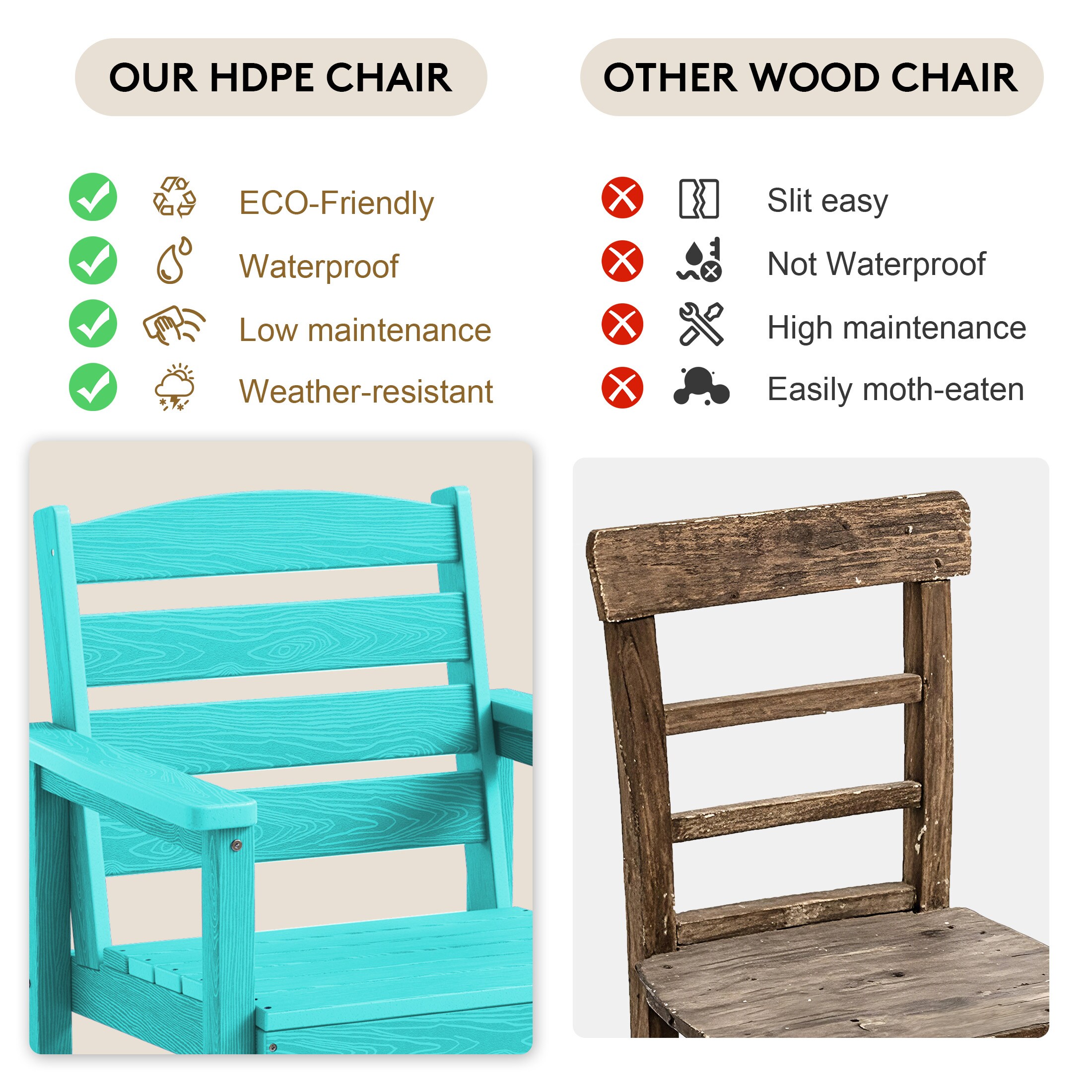 OUR HDPE CHAIR

ECO-Friendly
Waterproof
Low maintenance
Weather-resistant

OTHER WOOD CHAIR

Slit easy
Not Waterproof
High maintenance
Easily moth-eaten